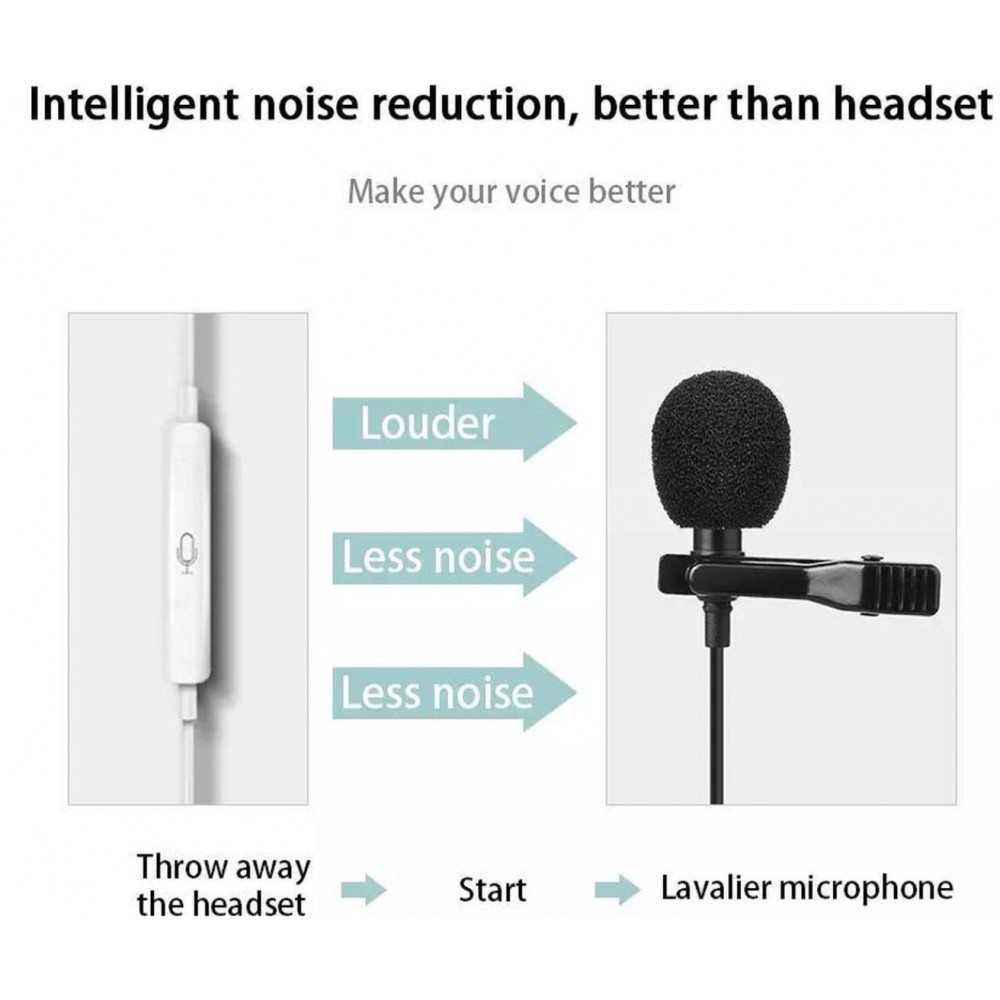 Intelligent noise reduction, better than headset

Make your voice better

Louder

Less noise

Less noise

Throw away the headset

Start

Lavalier microphone